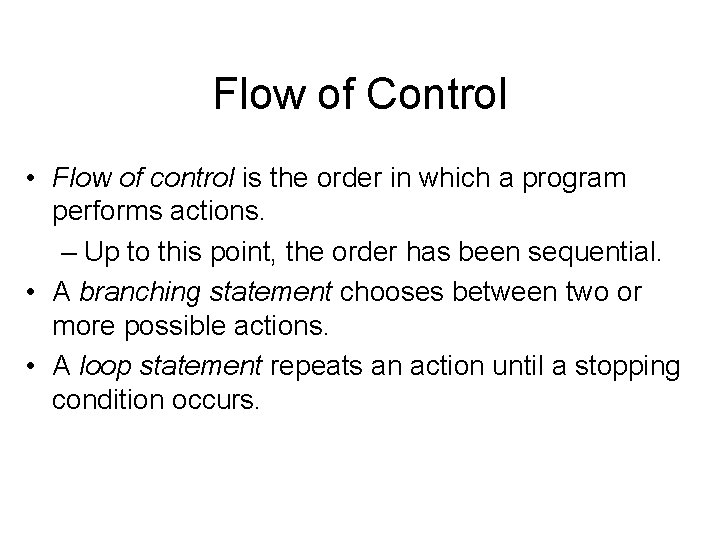 Flow of Control

• Flow of control is the order in which a program performs actions.

– Up to this point, the order has been sequential.

• A branching statement chooses between two or more possible actions.

• A loop statement repeats an action until a stopping condition occurs.